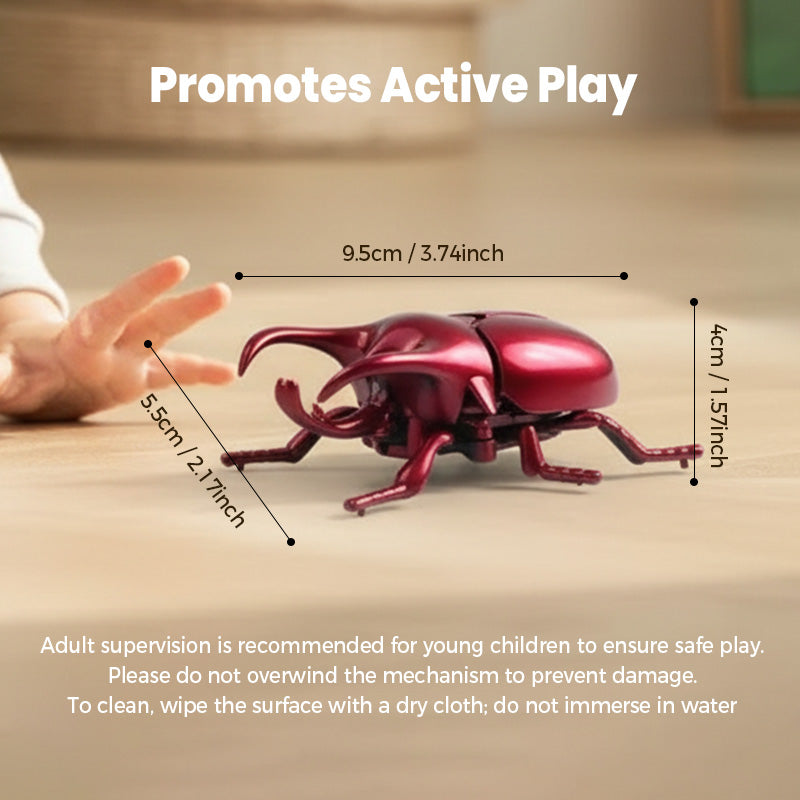 Promotes Active Play

9.5cm / 3.74inch

5.5cm / 2.17inch

4cm / 1.57inch

Adult supervision is recommended for young children to ensure safe play.
Please do not overwind the mechanism to prevent damage.
To clean, wipe the surface with a dry cloth; do not immerse in water